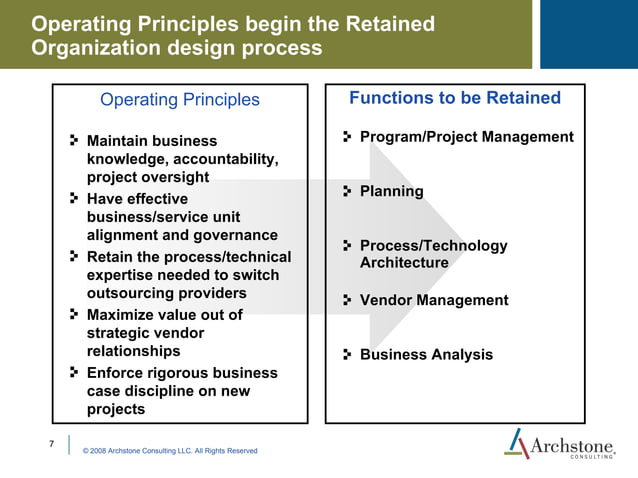 Operating Principles begin the Retained Organization design process

Operating Principles

Maintain business knowledge, accountability, project oversight

Have effective business/service unit alignment and governance

Retain the process/technical expertise needed to switch outsourcing providers

Maximize value out of strategic vendor relationships

Enforce rigorous business case discipline on new projects

Functions to be Retained

Program/Project Management

Planning

Process/Technology Architecture

Vendor Management

Business Analysis

7

© 2008 Archstone Consulting LLC. All Rights Reserved

Archstone
CONSULTING